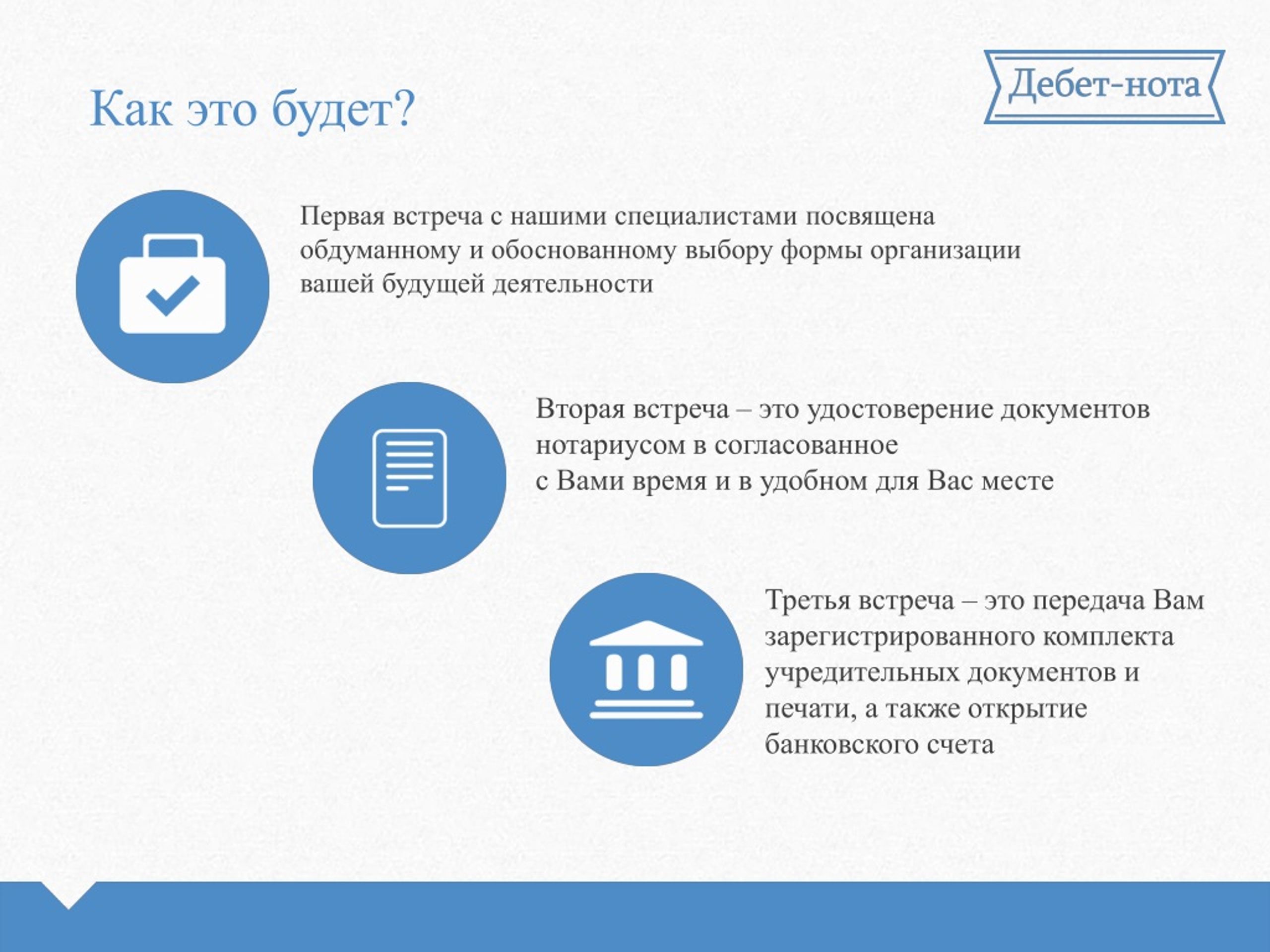 Как это будет?

Дебет-нота

Первая встреча с нашими специалистами посвящена обдуманному и обоснованному выбору формы организации вашей будущей деятельности

Вторая встреча – это удостоверение документов нотариусом в согласованное с Вами время и в удобном для Вас месте

Третья встреча – это передача Вам зарегистрированного комплекта учредительных документов и печати, а также открытие банковского счета